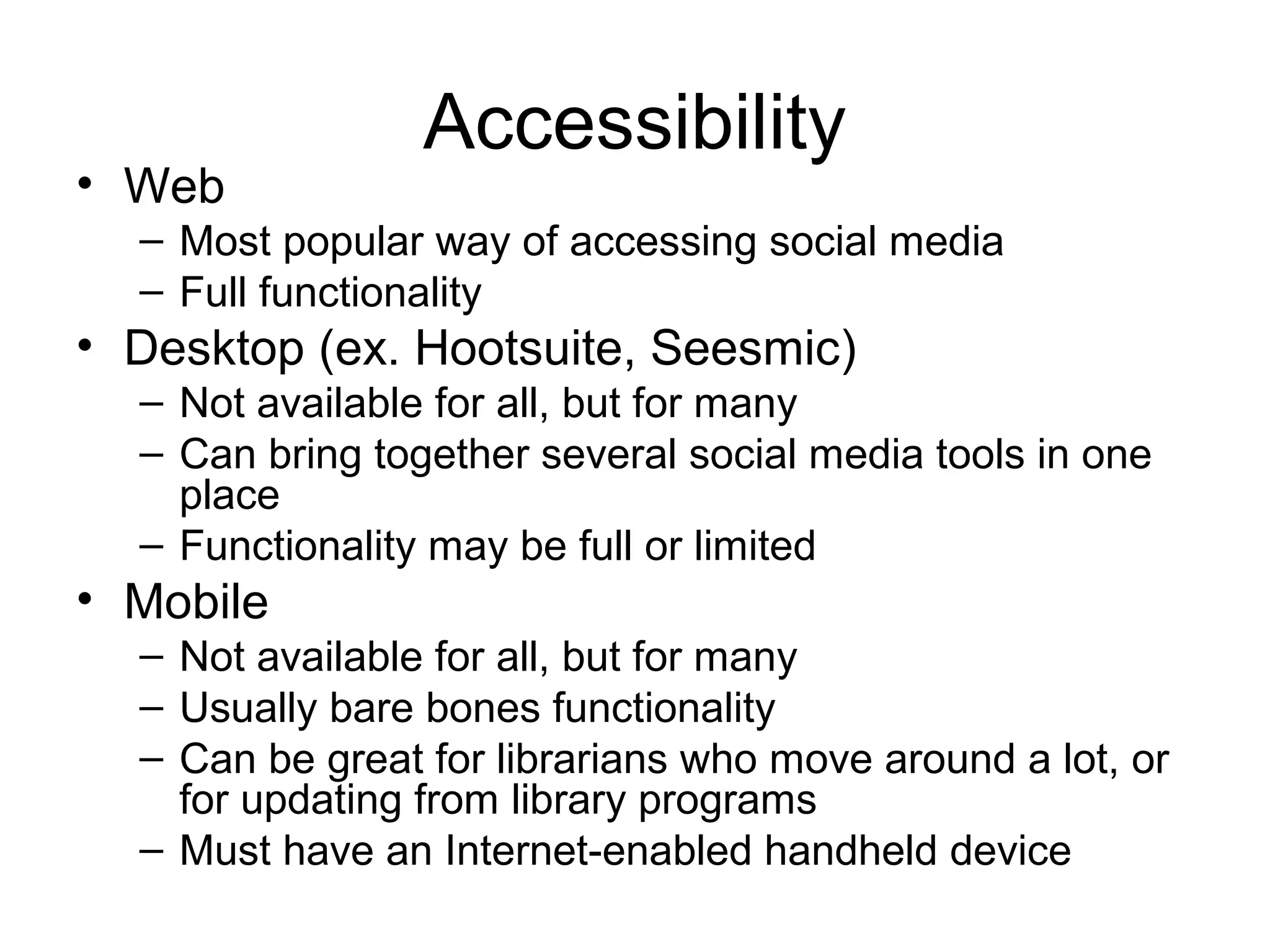 Accessibility

• Web
  – Most popular way of accessing social media
  – Full functionality
• Desktop (ex. Hootsuite, Seesmic)
  – Not available for all, but for many
  – Can bring together several social media tools in one place
  – Functionality may be full or limited
• Mobile
  – Not available for all, but for many
  – Usually bare bones functionality
  – Can be great for librarians who move around a lot, or for updating from library programs
  – Must have an Internet-enabled handheld device